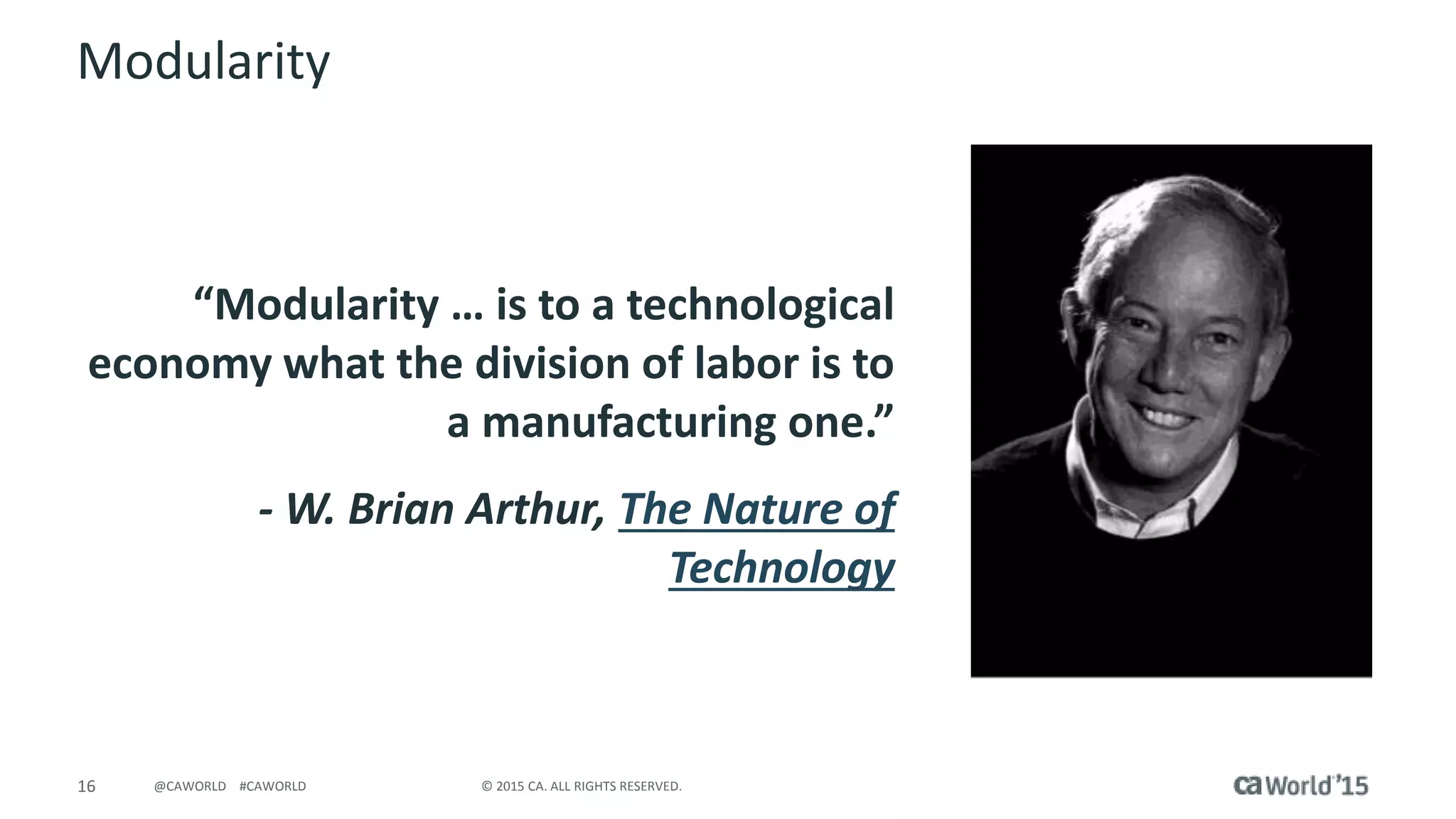 Modularity

“Modularity … is to a technological economy what the division of labor is to a manufacturing one.”

- W. Brian Arthur, The Nature of Technology

16 @CAWORLD #CAWORLD © 2015 CA. ALL RIGHTS RESERVED. ca World’15